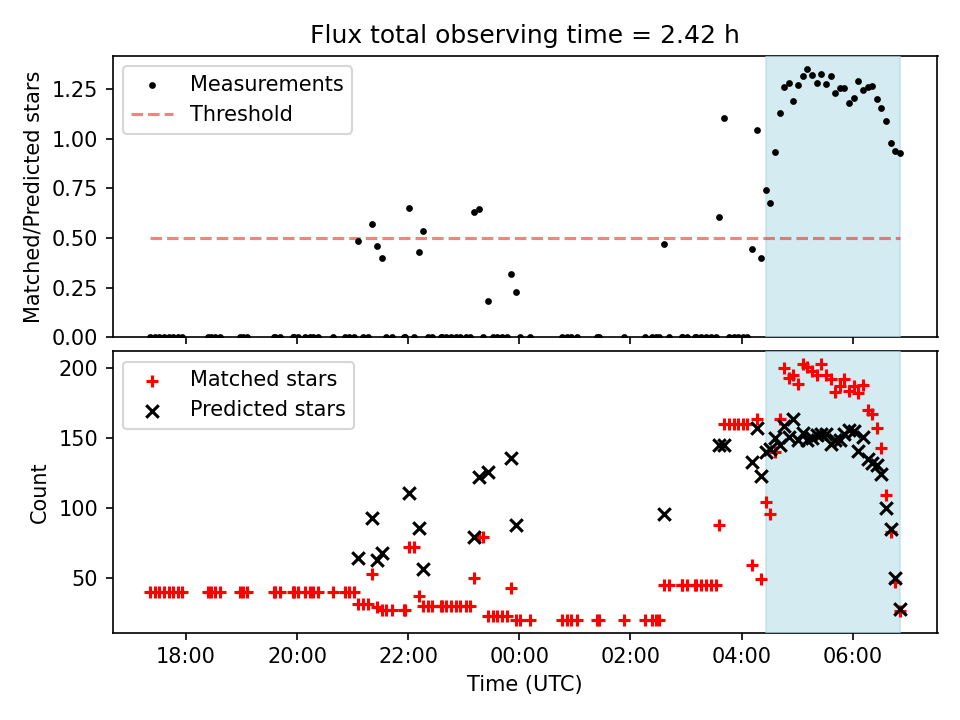 Flux total observing time = 2.42 h

Measurements
Threshold

Matched/Predicted stars

1.25
1.00
0.75
0.50
0.25
0.00

Matched stars
Predicted stars

Count

200
150
100
50

18:00
20:00
22:00
00:00
02:00
04:00
06:00

Time (UTC)